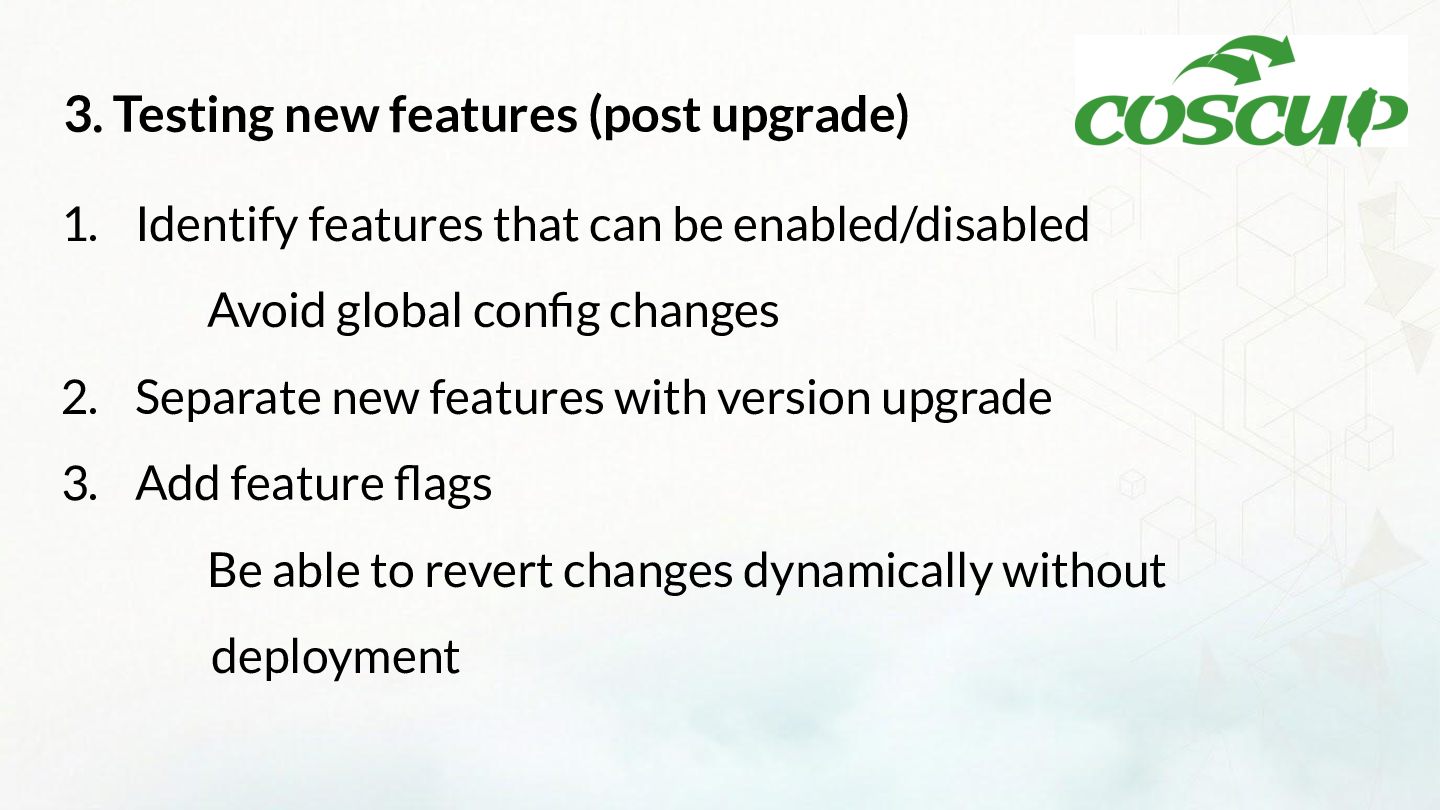 3. Testing new features (post upgrade)

COSCUP

1. Identify features that can be enabled/disabled

Avoid global config changes

2. Separate new features with version upgrade

3. Add feature flags

Be able to revert changes dynamically without deployment